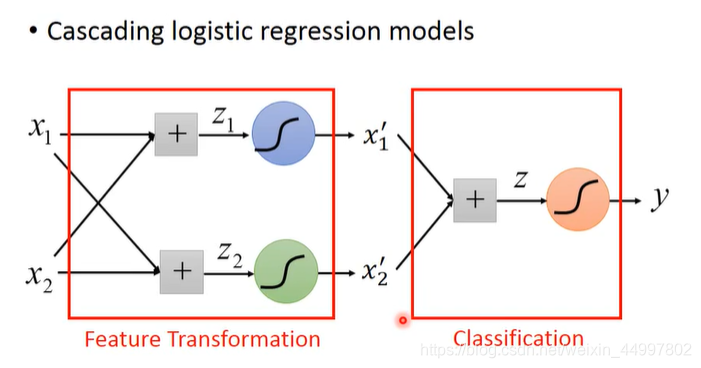 • Cascading logistic regression models

$x_1$

$x_2$

$+$

$z_1$

$+$

$z_2$

$x_1'$

$x_2'$

$+$

$z$

$y$

Feature Transformation

Classification

https://blog.csdn.net/weixin_44997802